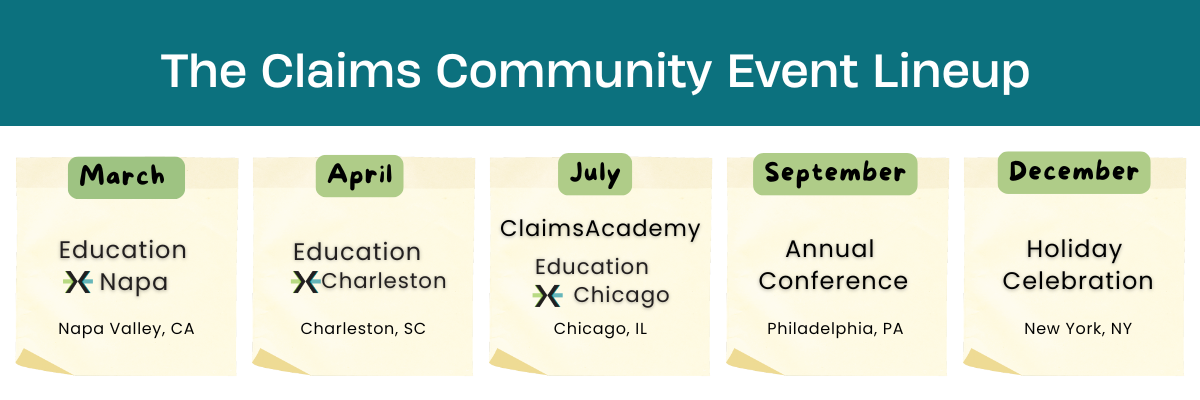 The Claims Community Event Lineup

March

Education
Napa

Napa Valley, CA

April

Education
Charleston

Charleston, SC

July

ClaimsAcademy
Education
Chicago

Chicago, IL

September

Annual Conference

Philadelphia, PA

December

Holiday Celebration

New York, NY